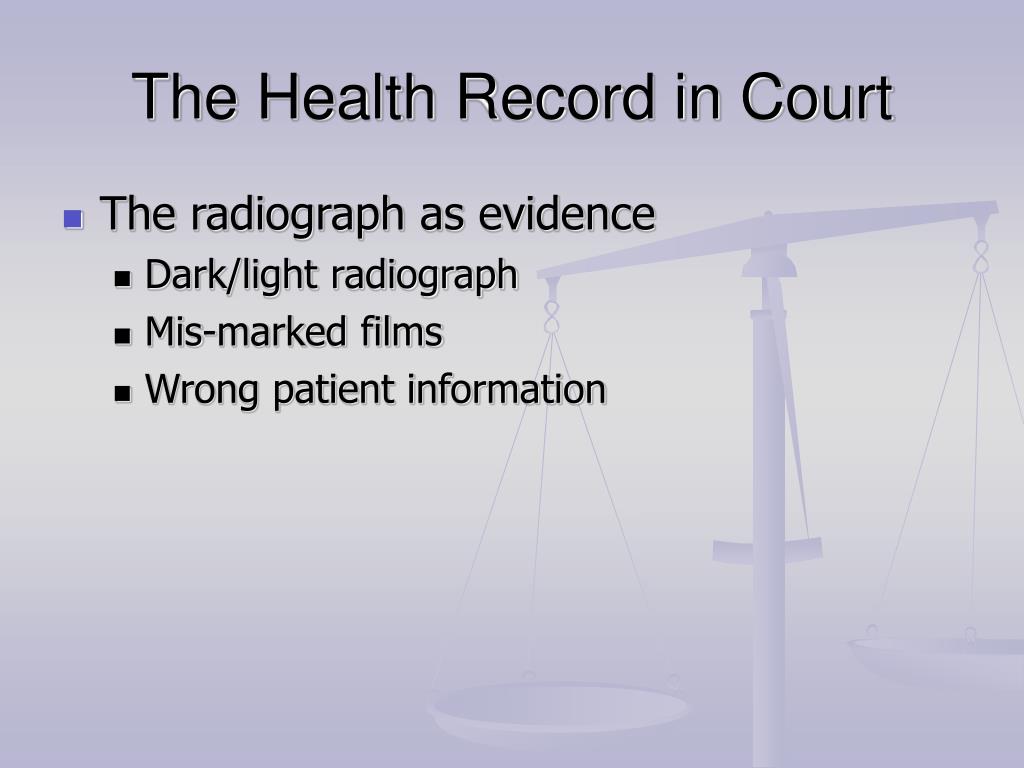 The Health Record in Court

The radiograph as evidence
Dark/light radiograph
Mis-marked films
Wrong patient information